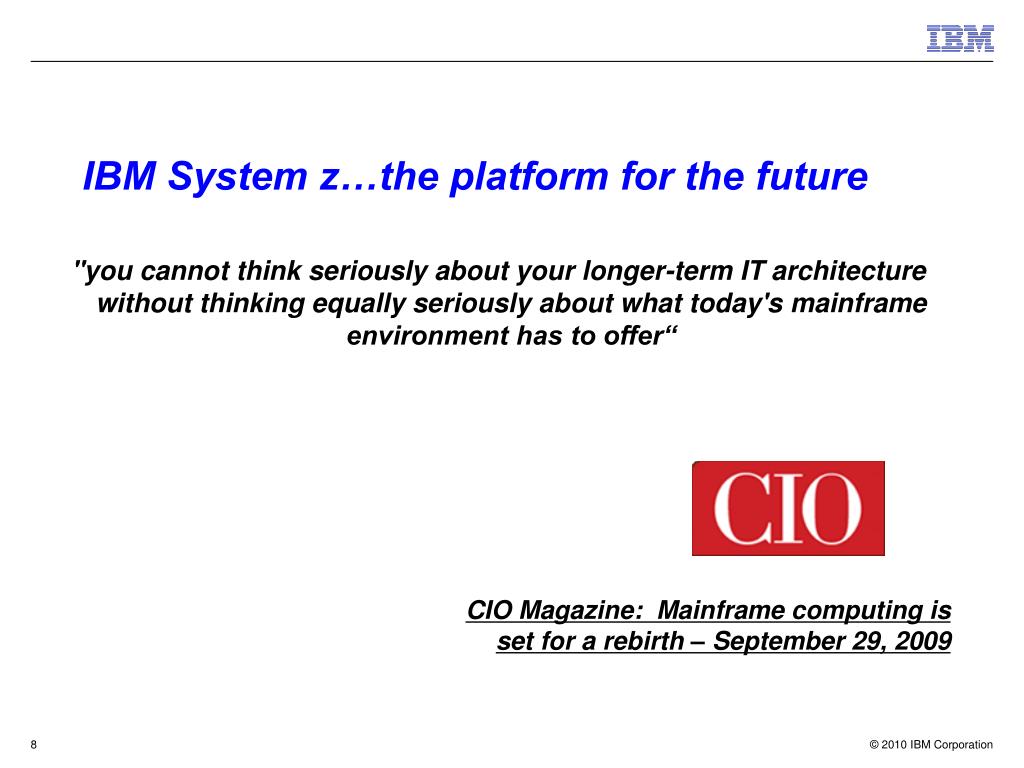 IBM

IBM System z…the platform for the future

"you cannot think seriously about your longer-term IT architecture without thinking equally seriously about what today's mainframe environment has to offer“

CIO

CIO Magazine: Mainframe computing is set for a rebirth – September 29, 2009

8

© 2010 IBM Corporation